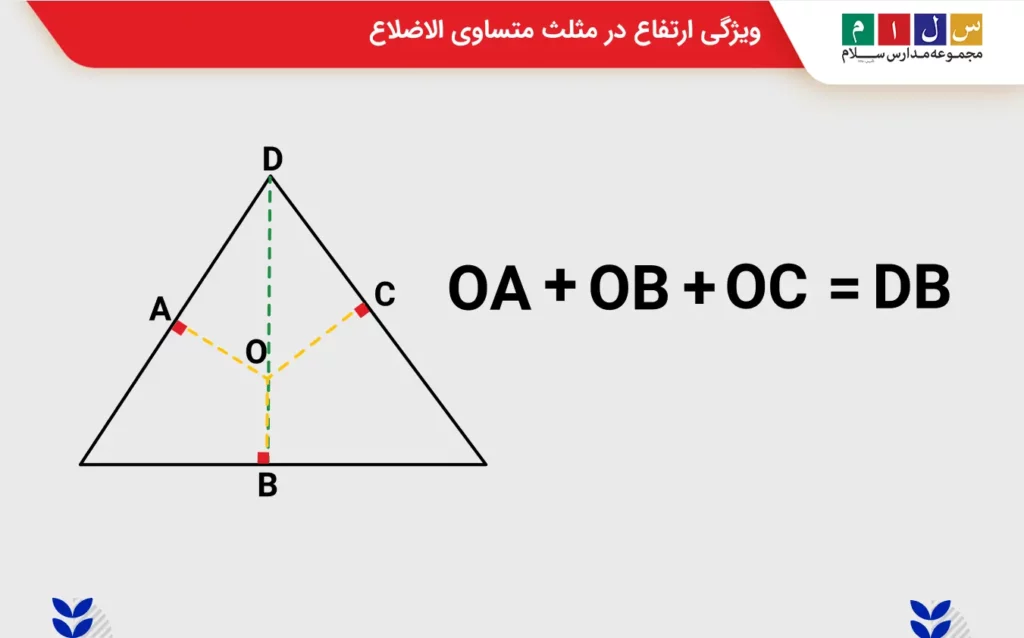 ویژگی ارتفاع در مثلث متساوی الاضلاع

س ل ا م
مجموعه مدارس سلام

D
A
C
O
B

$OA + OB + OC = DB$